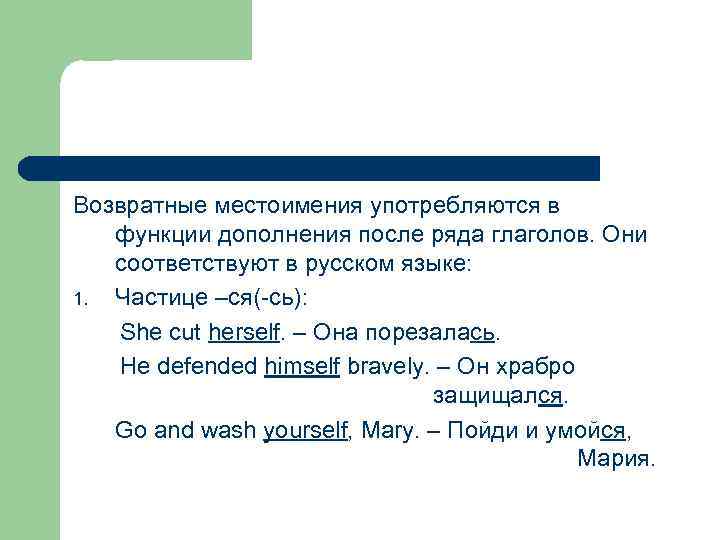 Возвратные местоимения употребляются в функции дополнения после ряда глаголов. Они соответствуют в русском языке:

1. Частице –ся(-сь):

She cut herself. – Она порезалась.

He defended himself bravely. – Он храбро защищался.

Go and wash yourself, Mary. – Пойди и умойся, Мария.